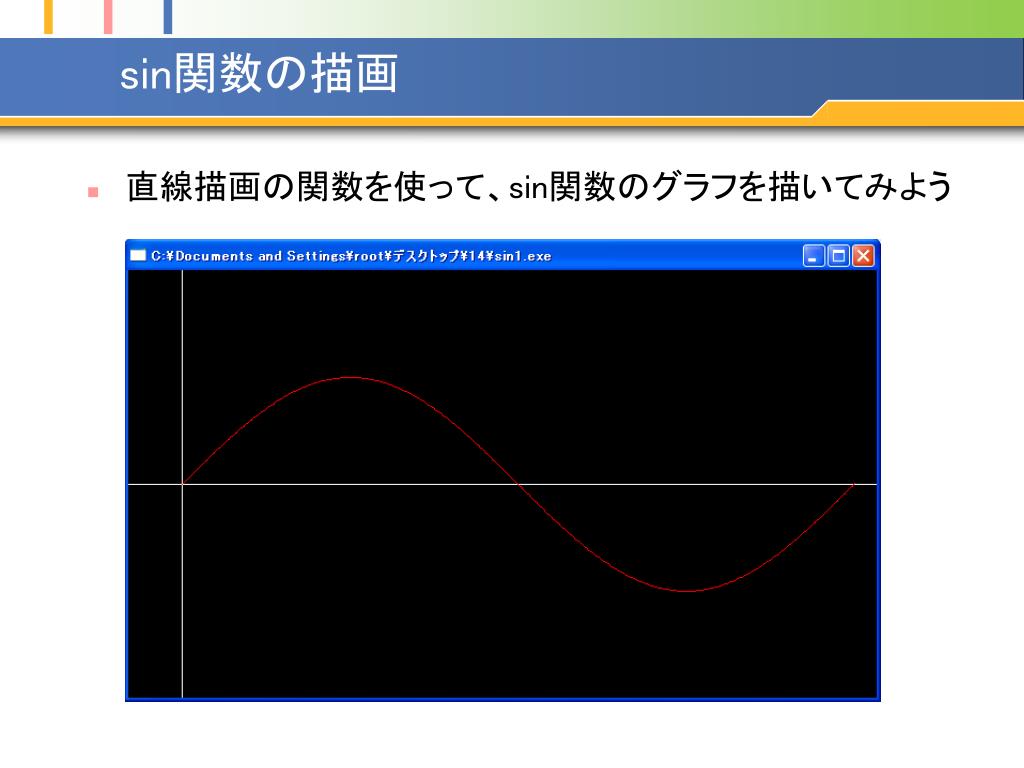 sin関数の描画

直線描画の関数を使って、sin関数のグラフを描いてみよう

C:¥Documents and Settings¥root¥デスクトップ¥14¥sin1.exe